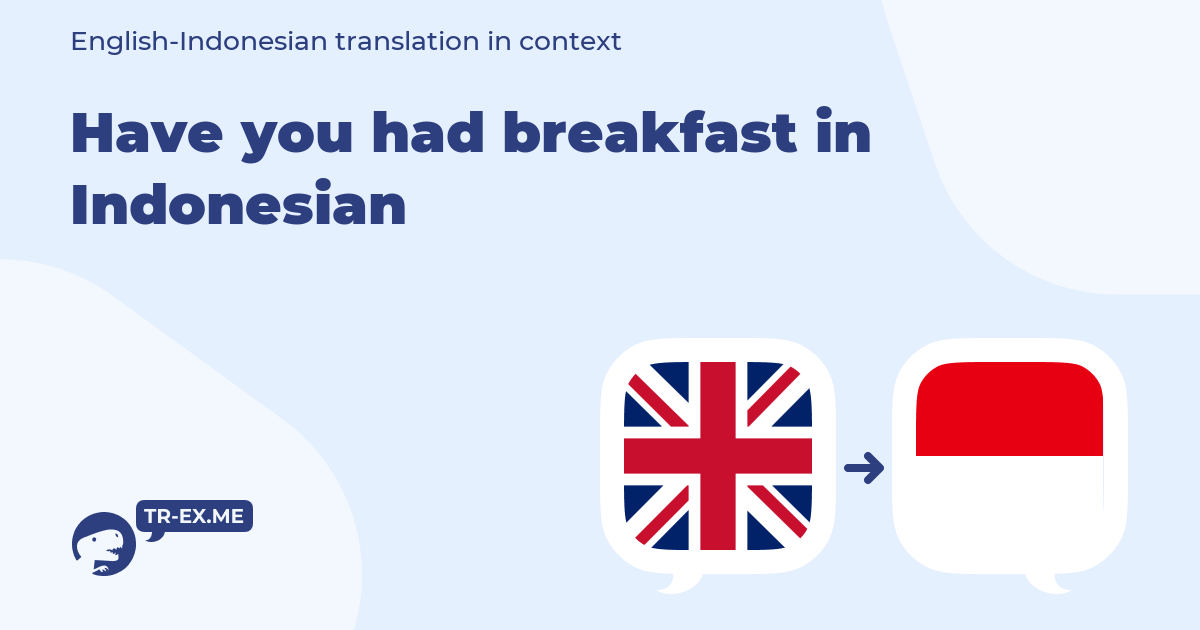 English-Indonesian translation in context

Have you had breakfast in Indonesian

TR-EX.ME